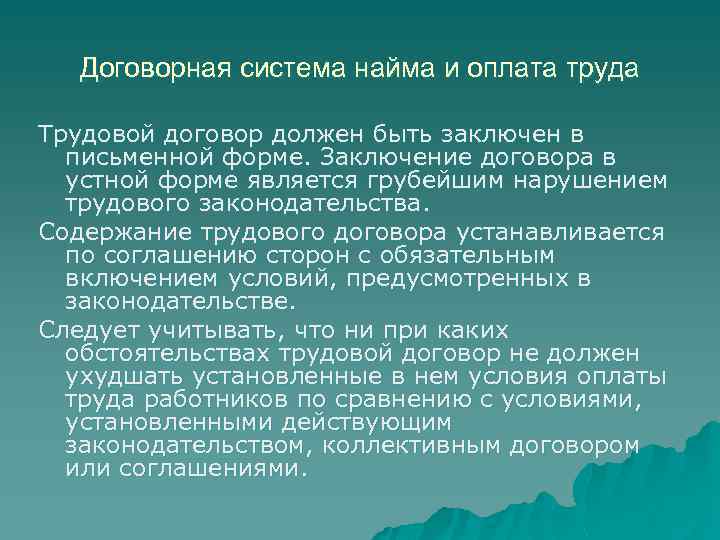 Договорная система найма и оплата труда

Трудовой договор должен быть заключен в письменной форме. Заключение договора в устной форме является грубейшим нарушением трудового законодательства.

Содержание трудового договора устанавливается по соглашению сторон с обязательным включением условий, предусмотренных в законодательстве.

Следует учитывать, что ни при каких обстоятельствах трудовой договор не должен ухудшать установленные в нем условия оплаты труда работников по сравнению с условиями, установленными действующим законодательством, коллективным договором или соглашениями.